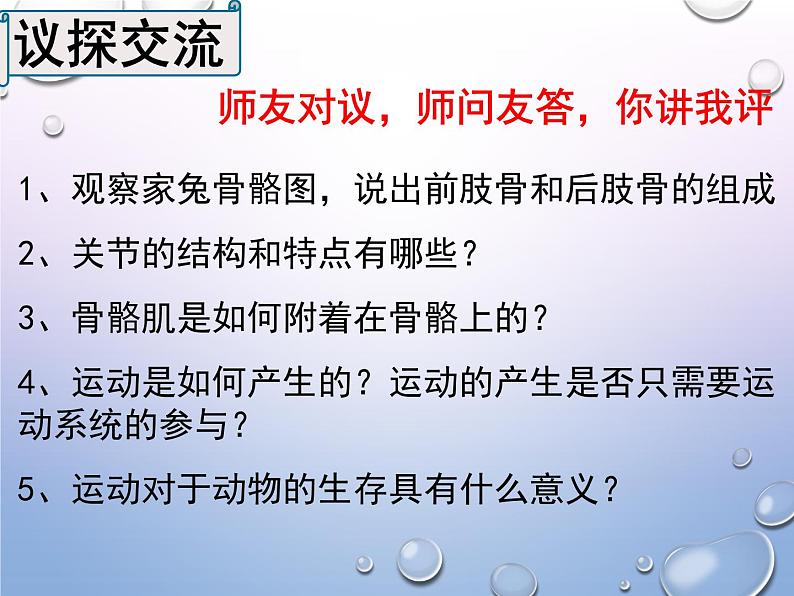 议探交流

师友对议，师问友答，你讲我评

1、观察家兔骨骼图，说出前肢骨和后肢骨的组成

2、关节的结构和特点有哪些？

3、骨骼肌是如何附着在骨骼上的？

4、运动是如何产生的？运动的产生是否只需要运动系统的参与？

5、运动对于动物的生存具有什么意义？